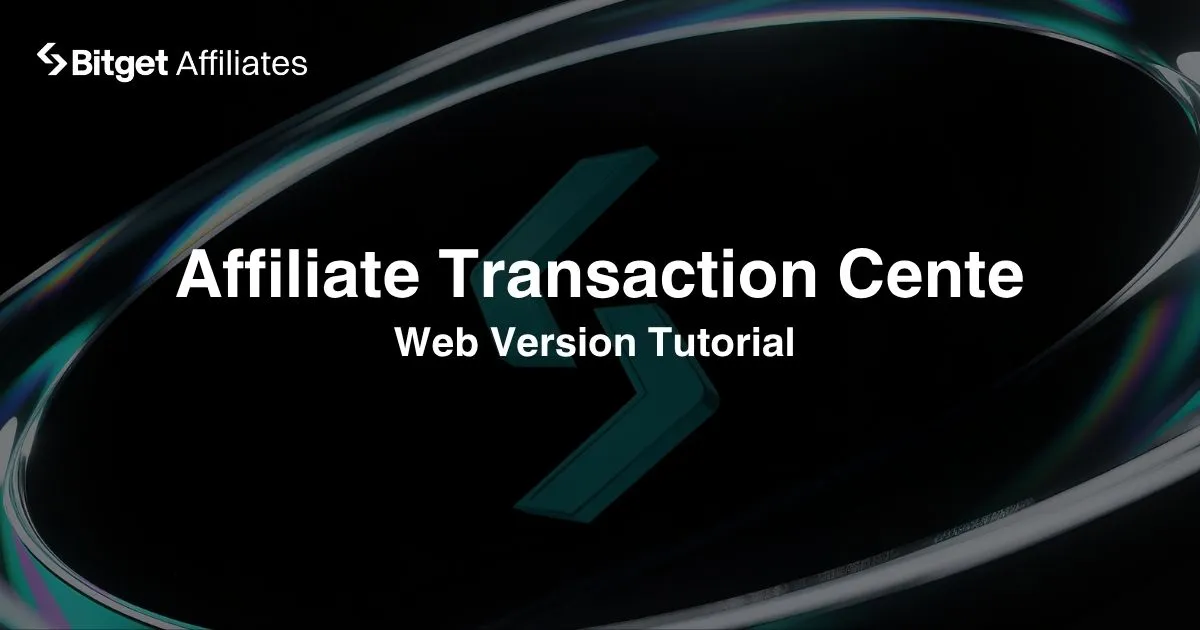 Bitget Affiliates

Affiliate Transaction Cente
Web Version Tutorial